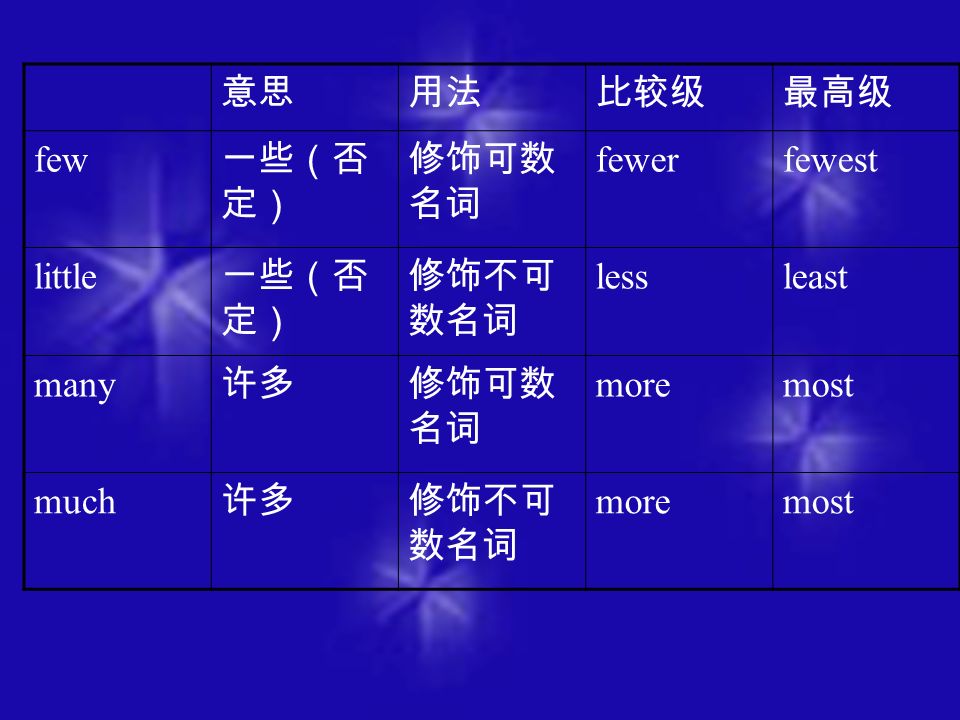 |  | 意思 | 用法 | 比较级 | 最高级 |
|---|---|---|---|---|
| few | 一些（否定） | 修饰可数名词 | fewer | fewest |
| little | 一些（否定） | 修饰不可数名词 | less | least |
| many | 许多 | 修饰可数名词 | more | most |
| much | 许多 | 修饰不可数名词 | more | most |